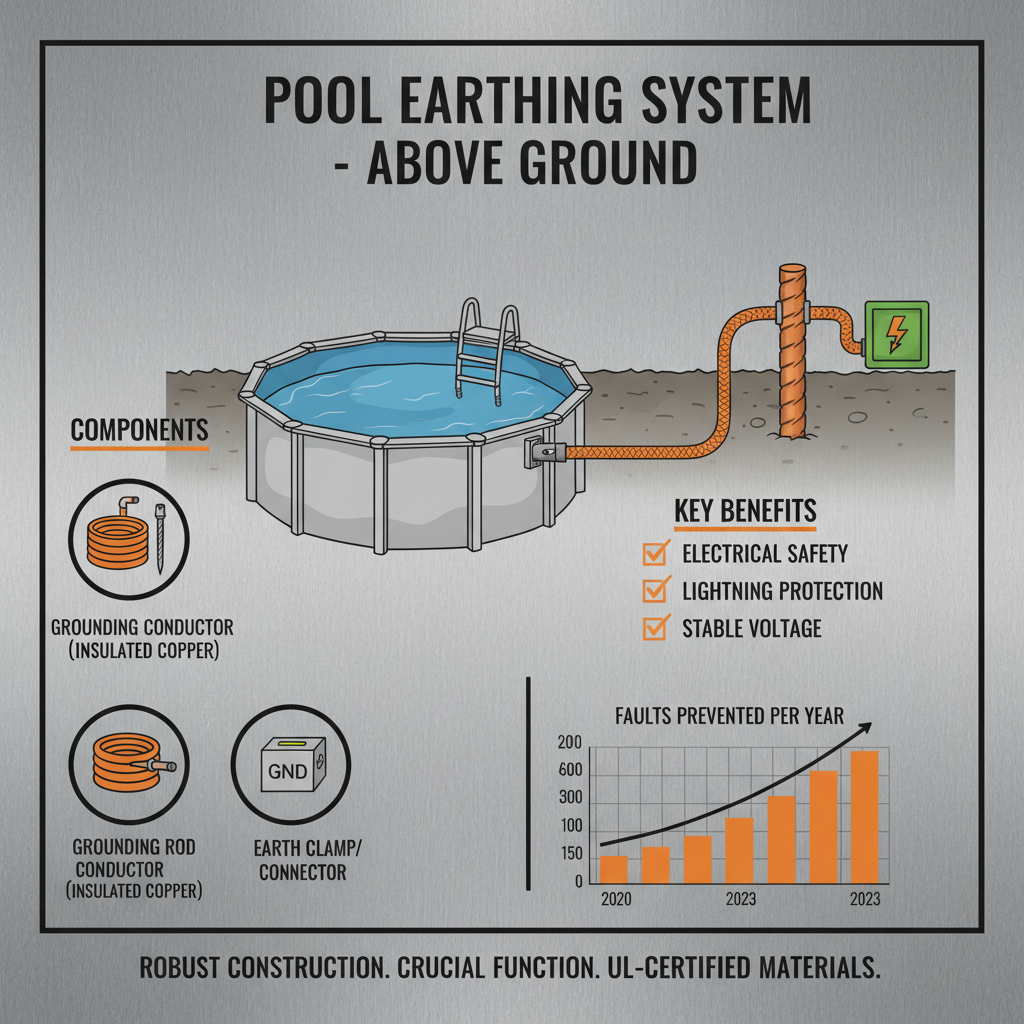 POOL EARTHING SYSTEM - ABOVE GROUND

COMPONENTS

GROUNDING CONDUCTOR (INSULATED COPPER)

GROUNDING ROD CONDUCTOR (INSULATED COPPER)

GND

EARTH CLAMP/ CONNECTOR

KEY BENEFITS

ELECTRICAL SAFETY

LIGHTNING PROTECTION

STABLE VOLTAGE

FAULTS PREVENTED PER YEAR

200
600
300
100
150
0

2020
2023
2023

ROBUST CONSTRUCTION. CRUCIAL FUNCTION. UL-CERTIFIED MATERIALS.